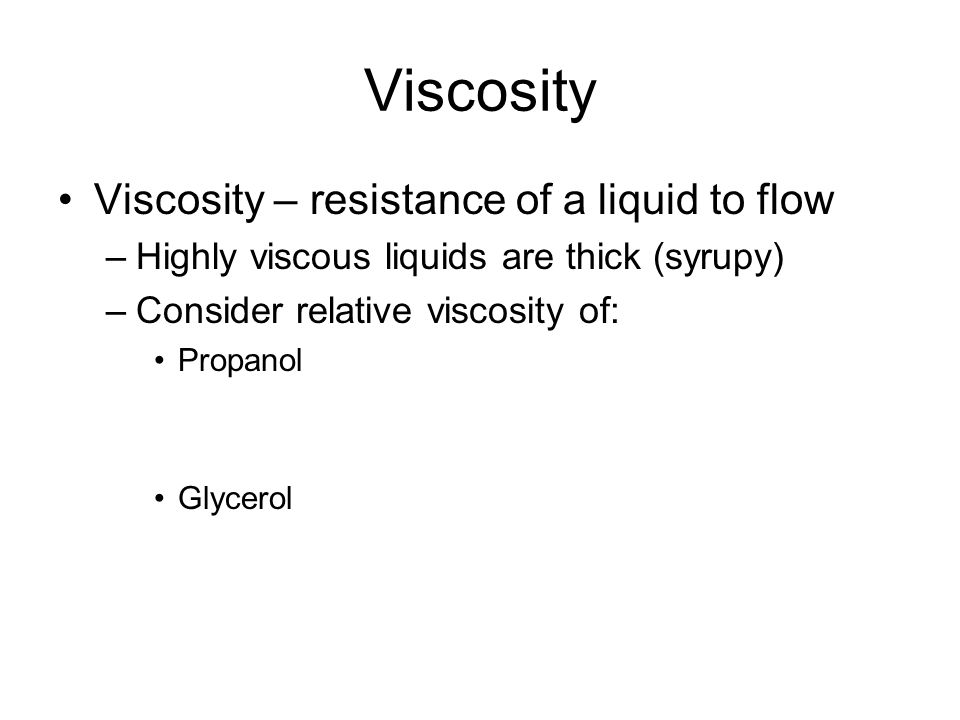 Viscosity

• Viscosity – resistance of a liquid to flow
– Highly viscous liquids are thick (syrupy)
– Consider relative viscosity of:
• Propanol

• Glycerol